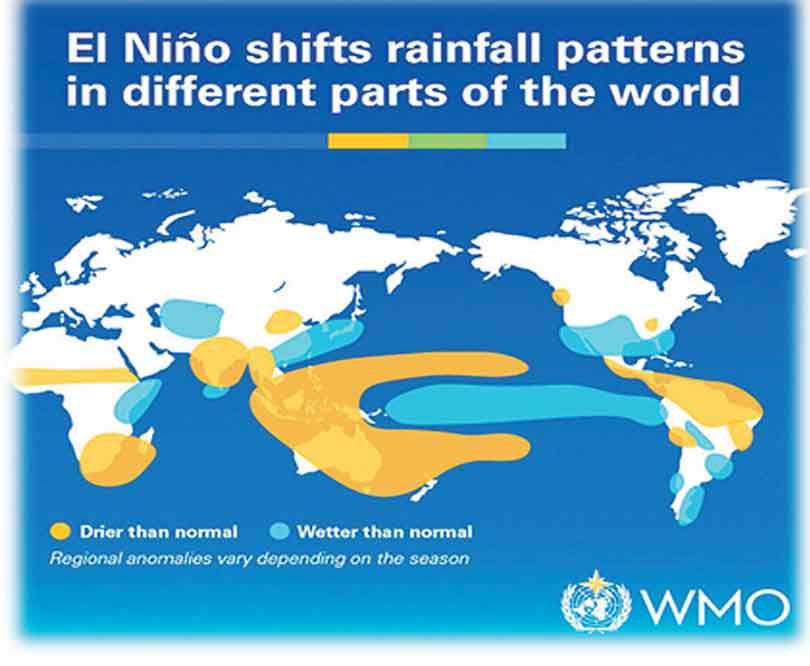 El Niño shifts rainfall patterns in different parts of the world

Drier than normal
Wetter than normal
Regional anomalies vary depending on the season

WMO